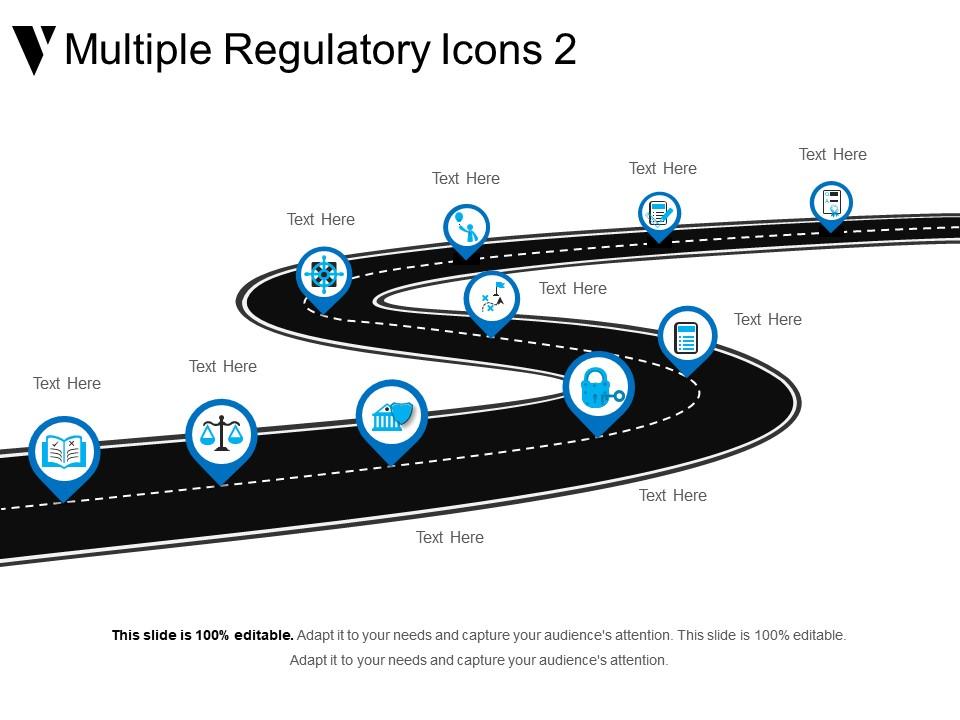 Multiple Regulatory Icons 2

Text Here

Text Here

Text Here

Text Here

Text Here

Text Here

Text Here

Text Here

Text Here

Text Here

**This slide is 100% editable.** Adapt it to your needs and capture your audience's attention. This slide is 100% editable. Adapt it to your needs and capture your audience's attention.